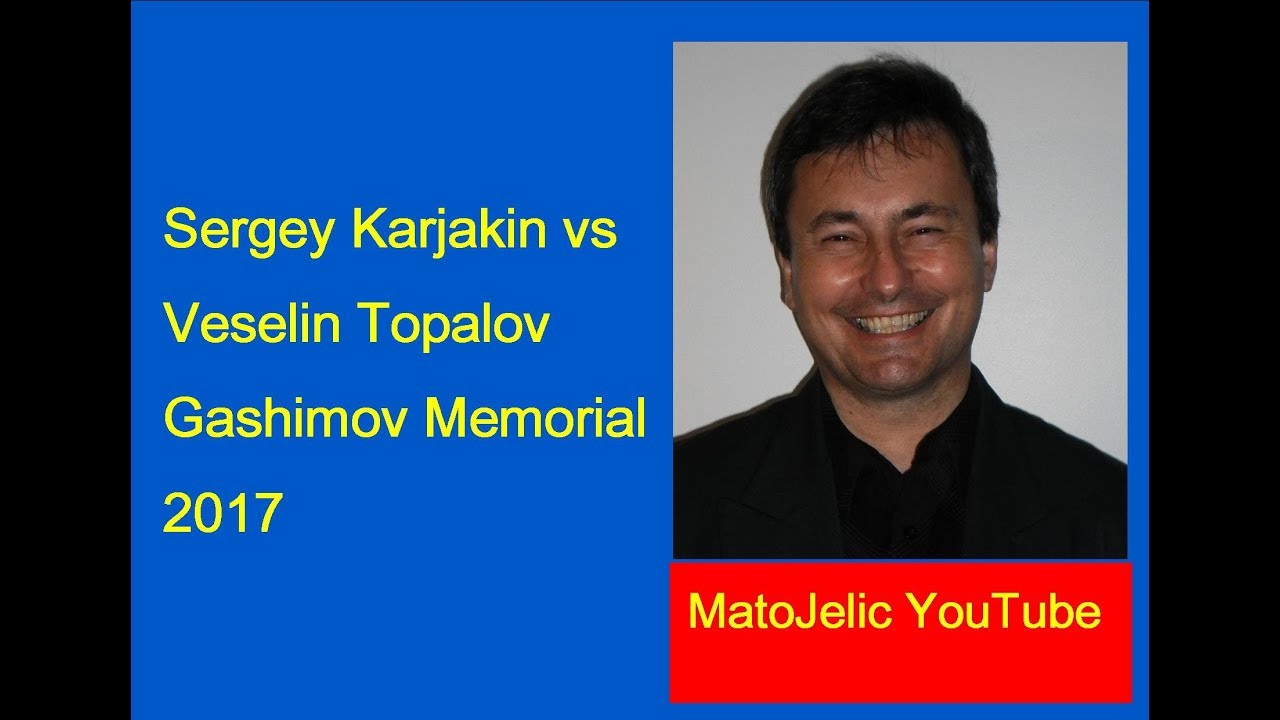 Sergey Karjakin vs
Veselin Topalov
Gashimov Memorial
2017

MatoJelic YouTube